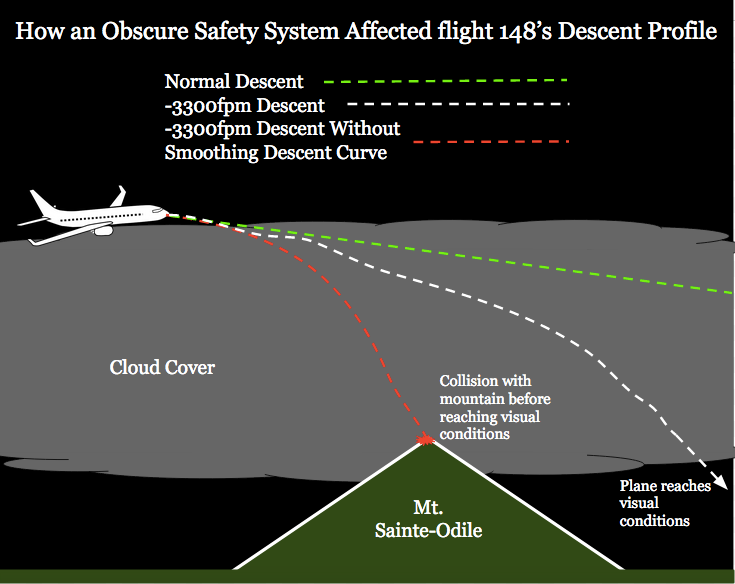 How an Obscure Safety System Affected flight 148's Descent Profile

Normal Descent
-3300fpm Descent
-3300fpm Descent Without Smoothing Descent Curve

Cloud Cover

Collision with mountain before reaching visual conditions

Plane reaches visual conditions

Mt. Sainte-Odile